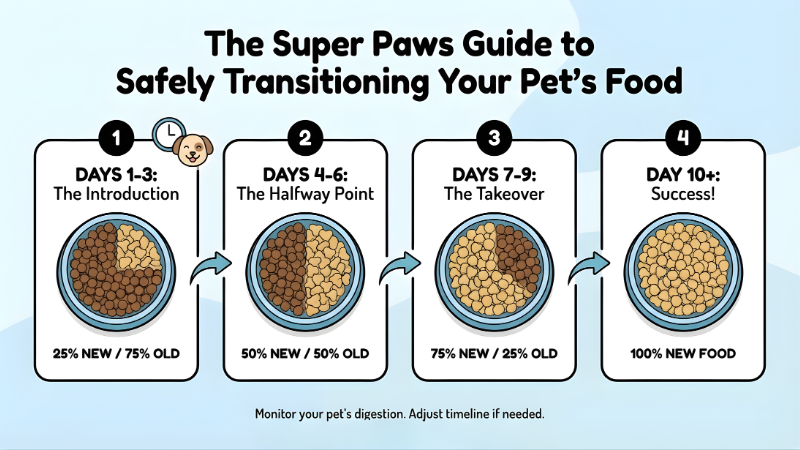 The Super Paws Guide to Safely Transitioning Your Pet's Food

1
DAYS 1-3:
The Introduction
25% NEW / 75% OLD

2
DAYS 4-6:
The Halfway Point
50% NEW / 50% OLD

3
DAYS 7-9:
The Takeover
75% NEW / 25% OLD

4
DAY 10+:
Success!
100% NEW FOOD

Monitor your pet's digestion. Adjust timeline if needed.